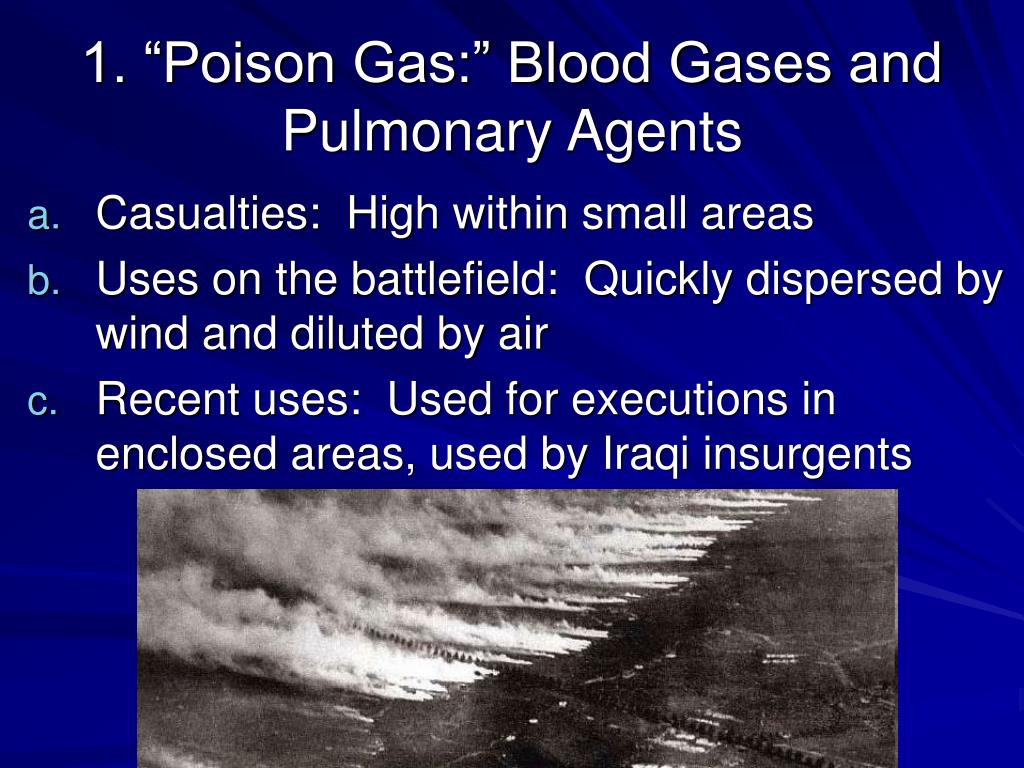 1. “Poison Gas:” Blood Gases and Pulmonary Agents

a. Casualties: High within small areas
b. Uses on the battlefield: Quickly dispersed by wind and diluted by air
c. Recent uses: Used for executions in enclosed areas, used by Iraqi insurgents